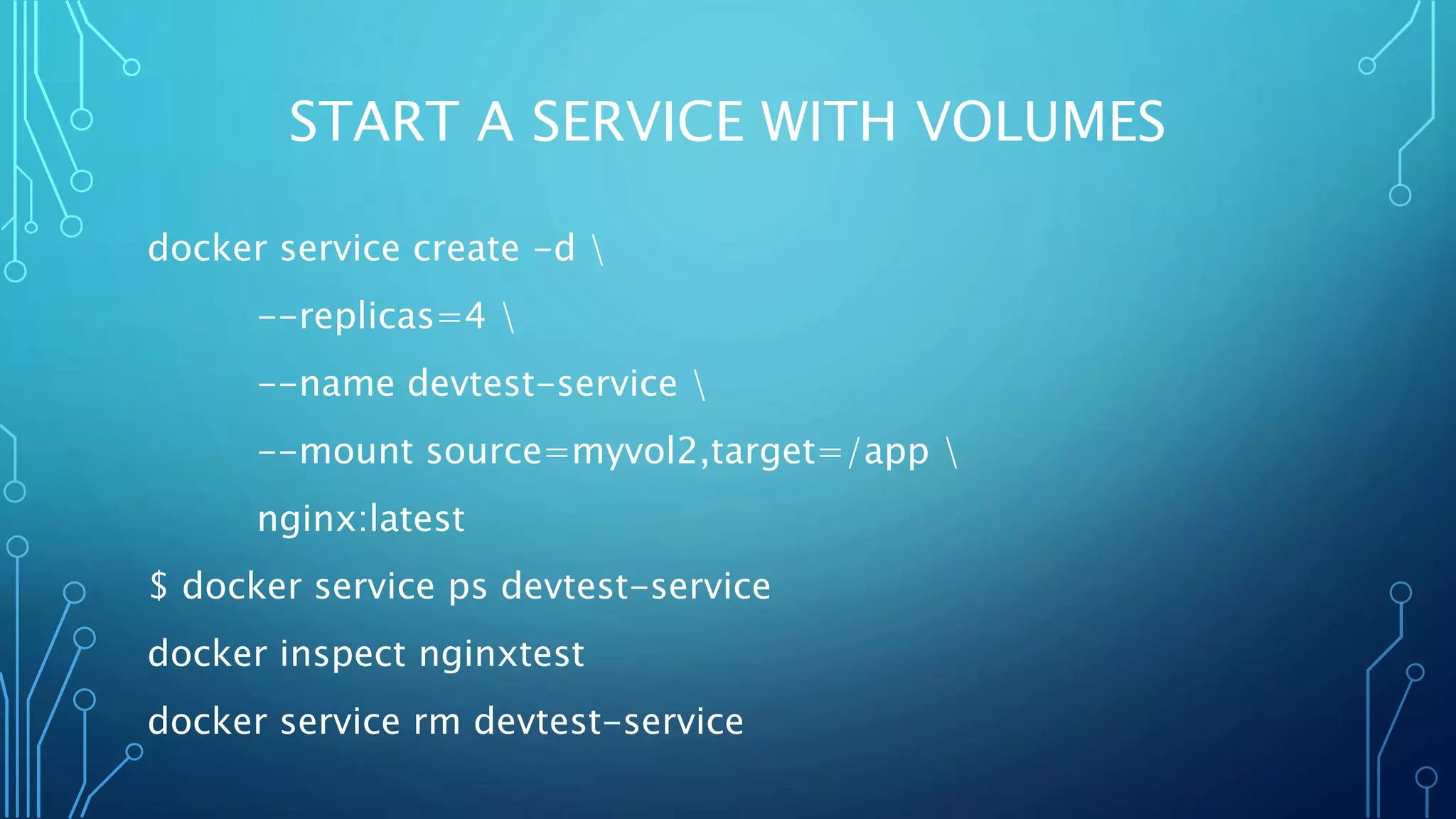 START A SERVICE WITH VOLUMES

docker service create -d \

--replicas=4 \

--name devtest-service \

--mount source=myvol2,target=/app \

nginx:latest

$ docker service ps devtest-service

docker inspect nginxtest

docker service rm devtest-service